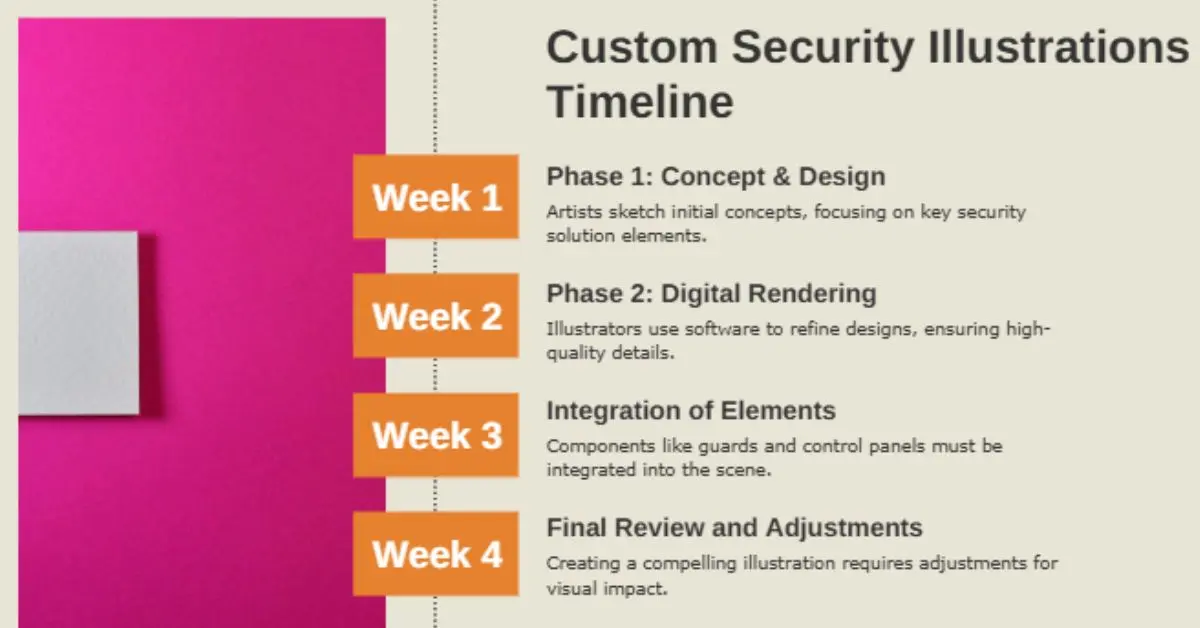 Custom Security Illustrations Timeline

Week 1

Phase 1: Concept & Design

Artists sketch initial concepts, focusing on key security solution elements.

Week 2

Phase 2: Digital Rendering

Illustrators use software to refine designs, ensuring high-quality details.

Week 3

Integration of Elements

Components like guards and control panels must be integrated into the scene.

Week 4

Final Review and Adjustments

Creating a compelling illustration requires adjustments for visual impact.